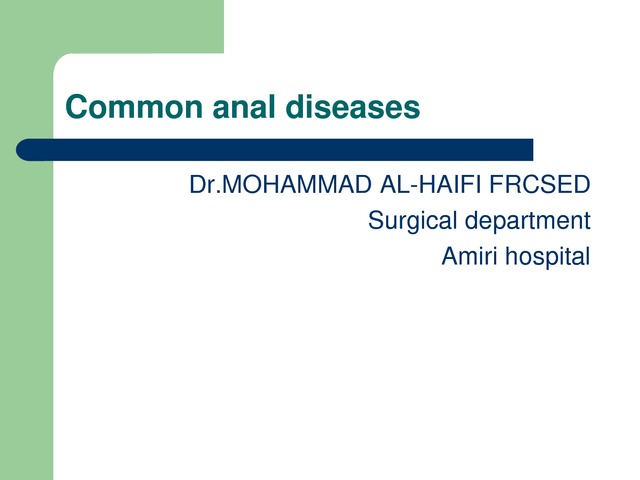 Common anal diseases

Dr.MOHAMMAD AL-HAIFI FRCSED
Surgical department
Amiri hospital